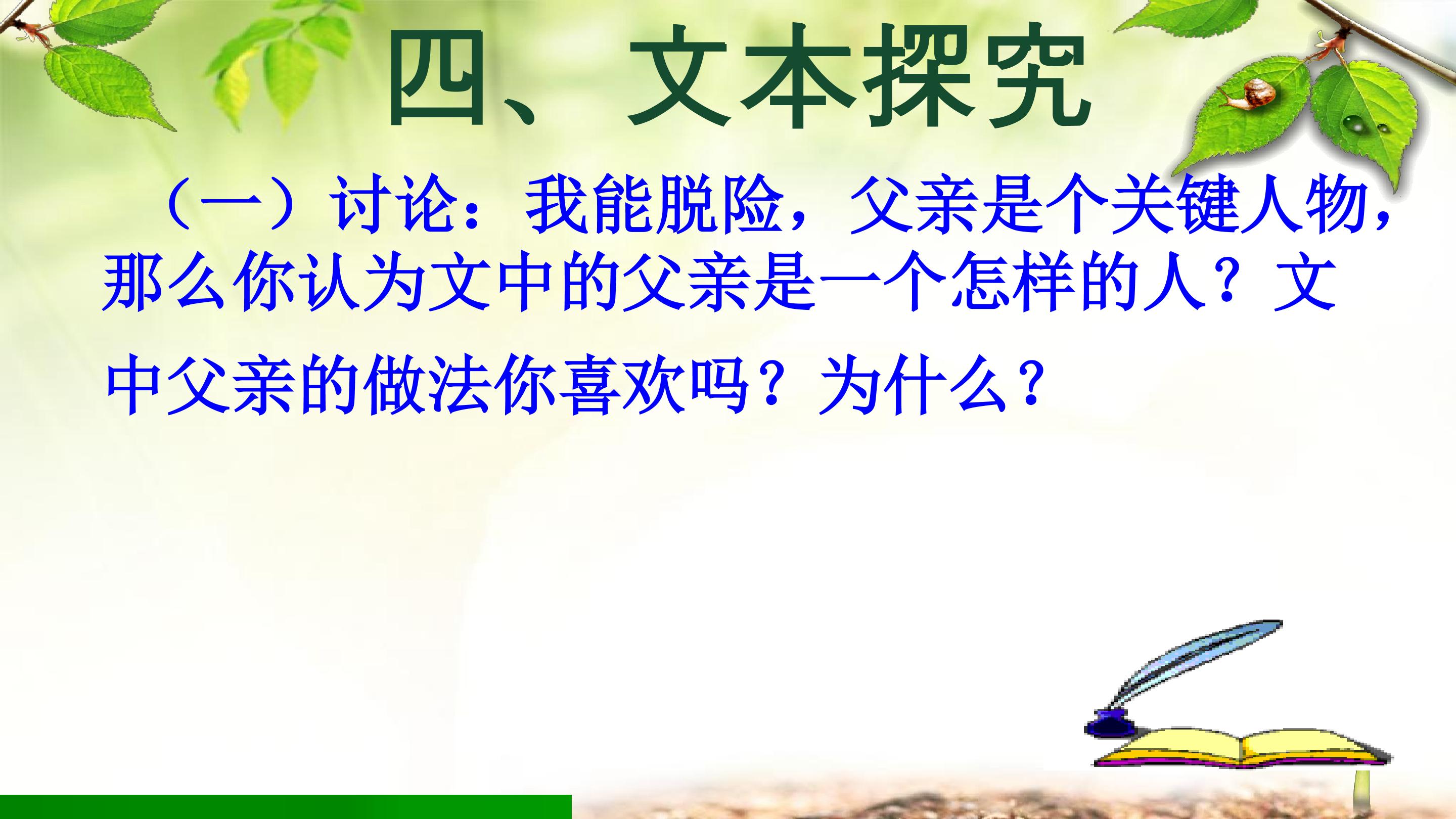 四、文本探究

（一）讨论：我能脱险，父亲是个关键人物，那么你认为文中的父亲是一个怎样的人？文中父亲的做法你喜欢吗？为什么？